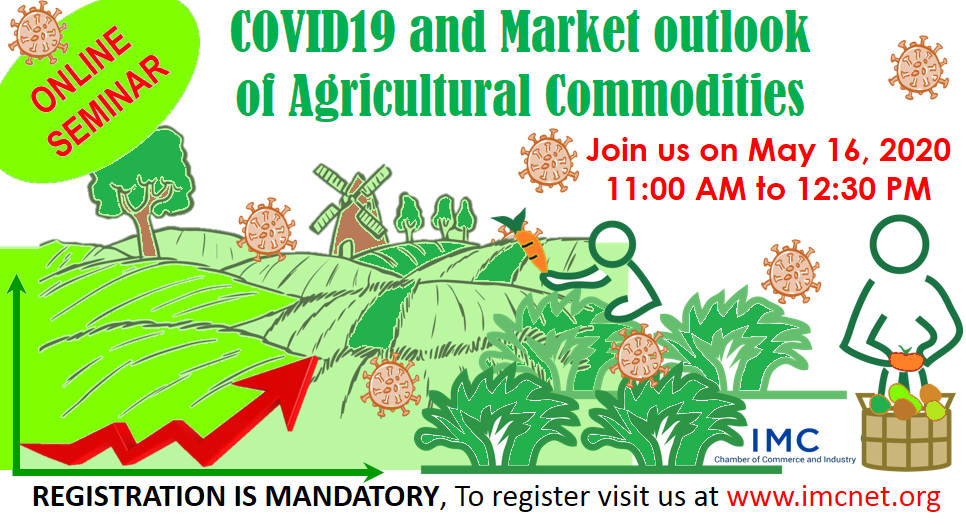 ONLINE SEMINAR

COVID19 and Market outlook of Agricultural Commodities

Join us on May 16, 2020
11:00 AM to 12:30 PM

IMC
Chamber of Commerce and Industry

REGISTRATION IS MANDATORY, To register visit us at www.imcnet.org